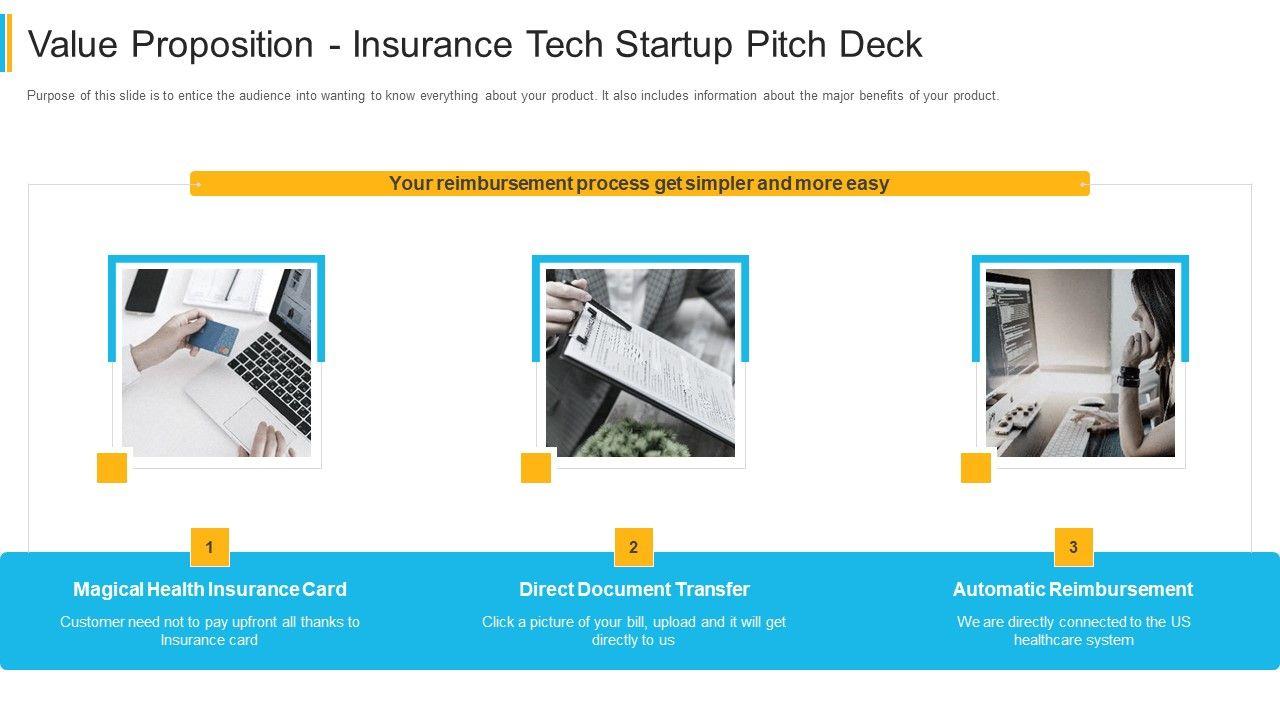 Value Proposition - Insurance Tech Startup Pitch Deck

Purpose of this slide is to entice the audience into wanting to know everything about your product. It also includes information about the major benefits of your product.

Your reimbursement process get simpler and more easy

1

Magical Health Insurance Card

Customer need not to pay upfront all thanks to Insurance card

2

Direct Document Transfer

Click a picture of your bill, upload and it will get directly to us

3

Automatic Reimbursement

We are directly connected to the US healthcare system